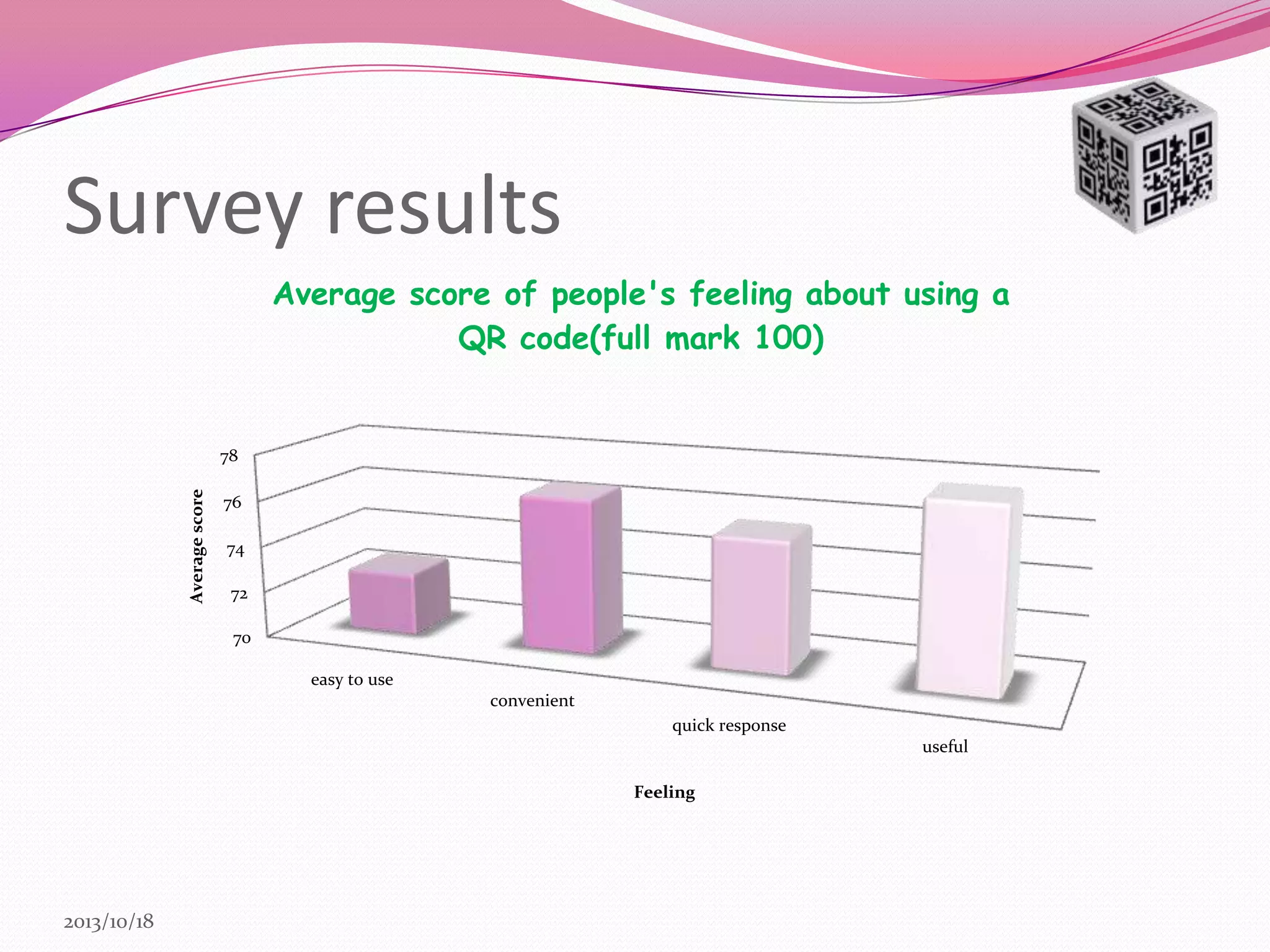 Survey results

Average score of people's feeling about using a QR code(full mark 100)

Average score

78
76
74
72
70

easy to use
convenient
quick response
useful

Feeling

2013/10/18